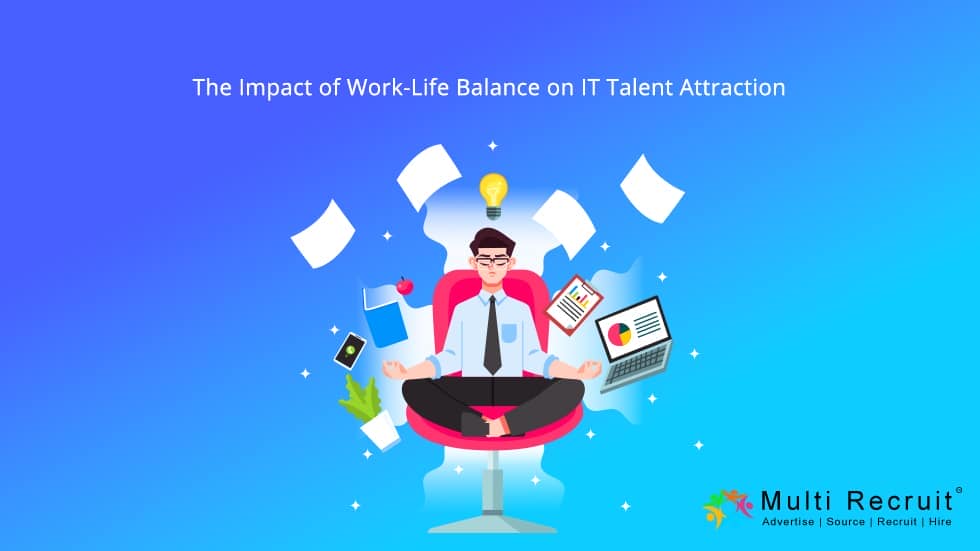 The Impact of Work-Life Balance on IT Talent Attraction

Multi Recruit®
Advertise | Source | Recruit | Hire